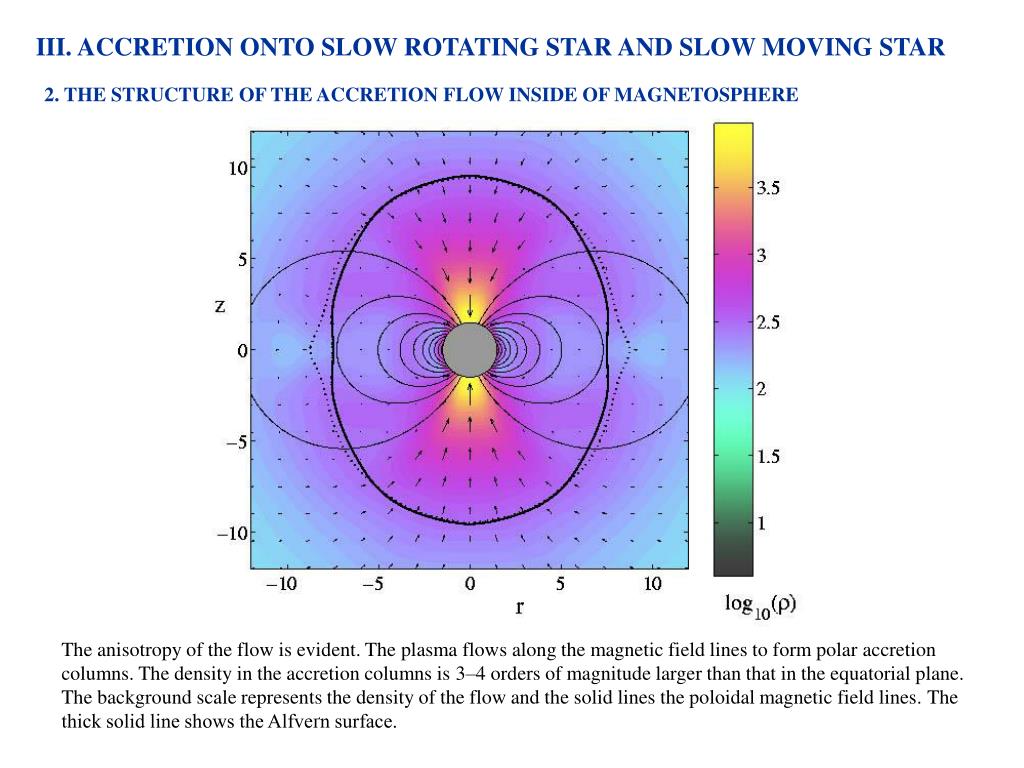 III. ACCRETION ONTO SLOW ROTATING STAR AND SLOW MOVING STAR

2. THE STRUCTURE OF THE ACCRETION FLOW INSIDE OF MAGNETOSPHERE

10
5
z
0
−5
−10
−10
−5
0
5
10
r

3.5
3
2.5
2
1.5
1
$\log_{10}(\rho)$

The anisotropy of the flow is evident. The plasma flows along the magnetic field lines to form polar accretion columns. The density in the accretion columns is 3–4 orders of magnitude larger than that in the equatorial plane. The background scale represents the density of the flow and the solid lines the poloidal magnetic field lines. The thick solid line shows the Alfvern surface.